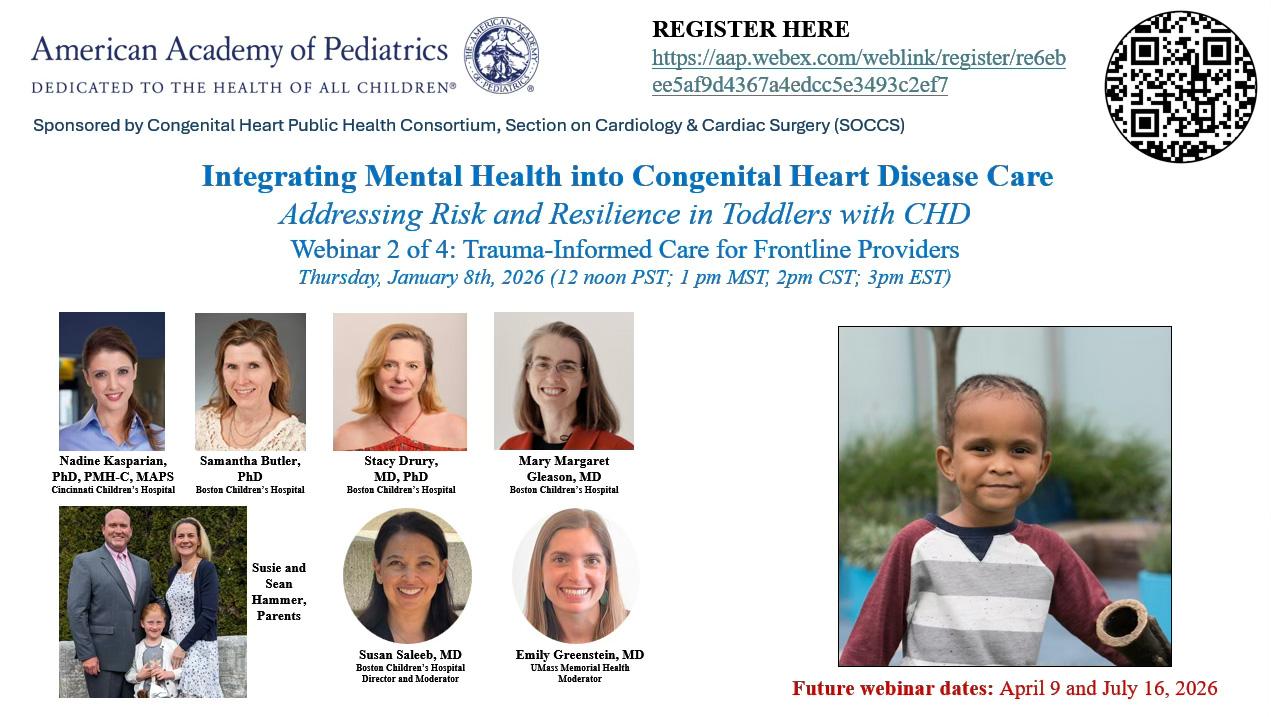 American Academy of Pediatrics
DEDICATED TO THE HEALTH OF ALL CHILDREN®

THE AMERICAN ACADEMY OF PEDIATRICS

REGISTER HERE
https://aap.webex.com/weblink/register/re6ebee5af9d4367a4edcc5e3493c2ef7

Sponsored by Congenital Heart Public Health Consortium, Section on Cardiology & Cardiac Surgery (SOCCS)

Integrating Mental Health into Congenital Heart Disease Care
Addressing Risk and Resilience in Toddlers with CHD
Webinar 2 of 4: Trauma-Informed Care for Frontline Providers
Thursday, January 8th, 2026 (12 noon PST; 1 pm MST, 2pm CST; 3pm EST)

Nadine Kasparian, PhD, PMH-C, MAPS
Cincinnati Children's Hospital

Samantha Butler, PhD
Boston Children's Hospital

Stacy Drury, MD, PhD
Boston Children's Hospital

Mary Margaret Gleason, MD
Boston Children's Hospital

Susie and Sean Hammer, Parents

Susan Saleeb, MD
Boston Children's Hospital
Director and Moderator

Emily Greenstein, MD
UMass Memorial Health
Moderator

Future webinar dates: April 9 and July 16, 2026